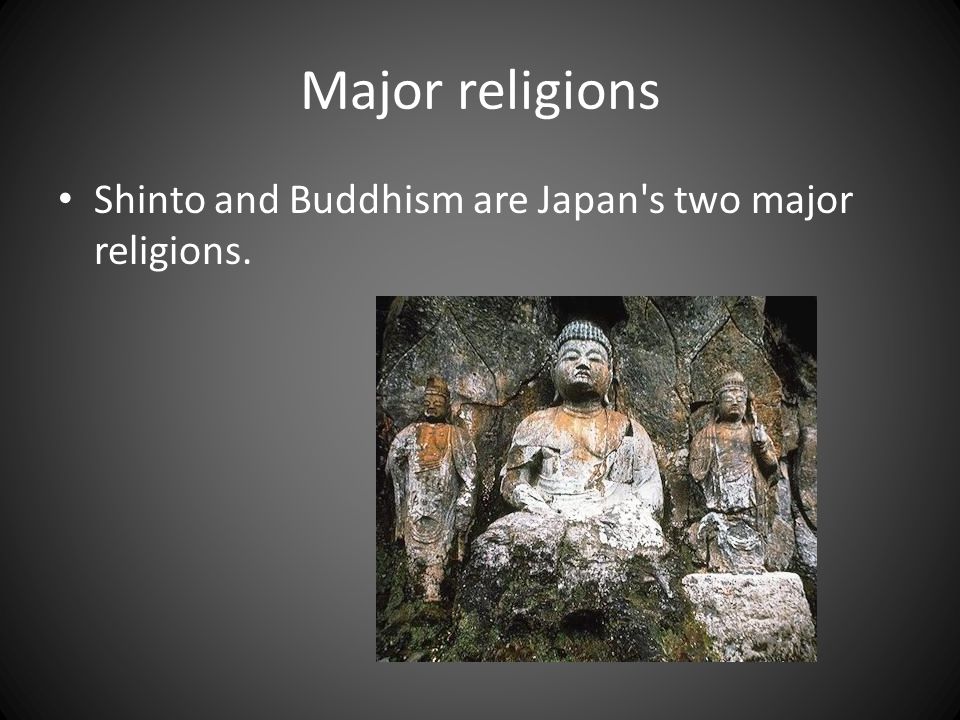 Major religions

• Shinto and Buddhism are Japan's two major religions.